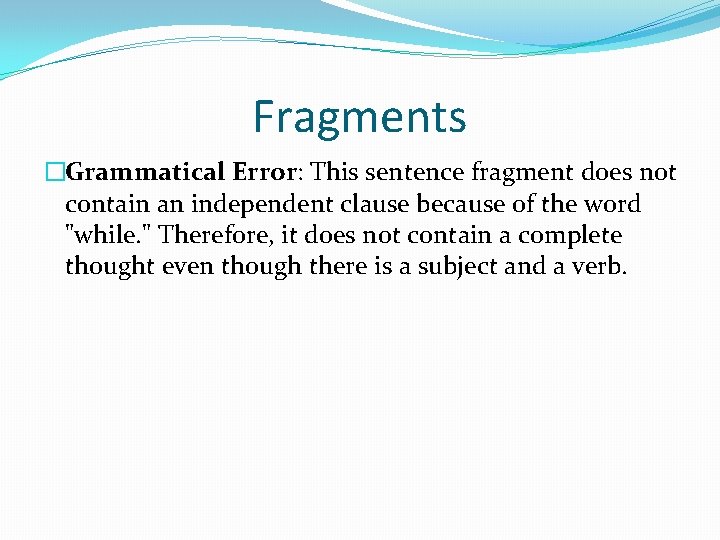 Fragments

Grammatical Error: This sentence fragment does not contain an independent clause because of the word "while." Therefore, it does not contain a complete thought even though there is a subject and a verb.